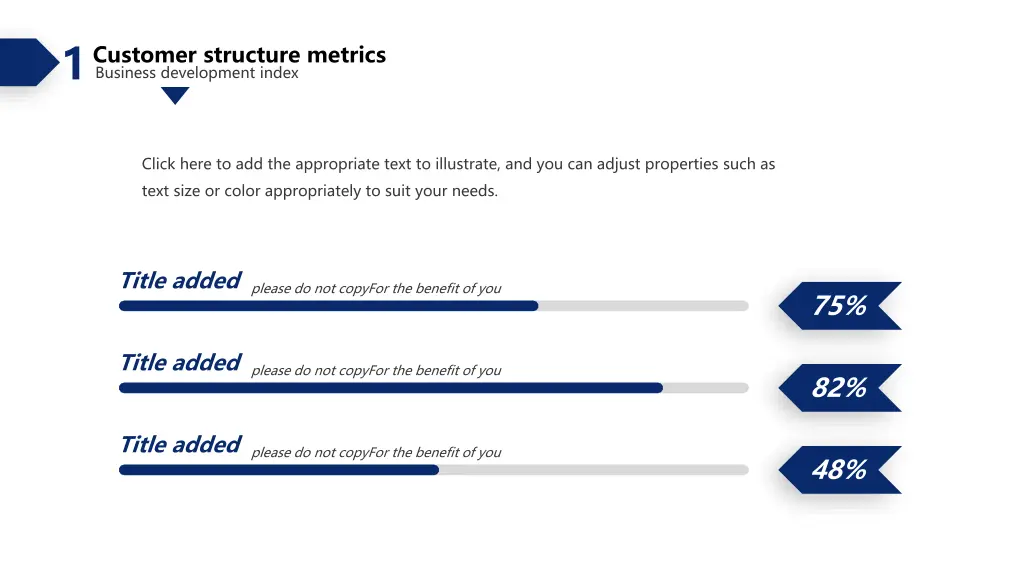 1 Customer structure metrics
Business development index

Click here to add the appropriate text to illustrate, and you can adjust properties such as text size or color appropriately to suit your needs.

Title added please do not copyFor the benefit of you

75%

Title added please do not copyFor the benefit of you

82%

Title added please do not copyFor the benefit of you

48%